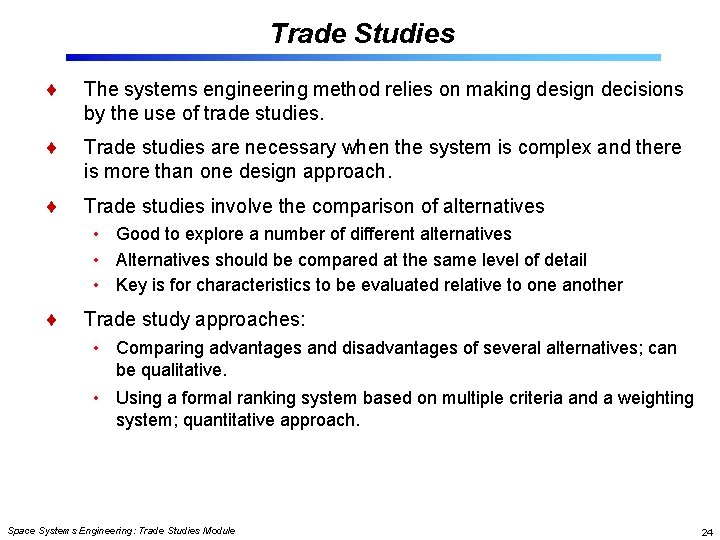 Trade Studies

♦ The systems engineering method relies on making design decisions by the use of trade studies.

♦ Trade studies are necessary when the system is complex and there is more than one design approach.

♦ Trade studies involve the comparison of alternatives

• Good to explore a number of different alternatives

• Alternatives should be compared at the same level of detail

• Key is for characteristics to be evaluated relative to one another

♦ Trade study approaches:

• Comparing advantages and disadvantages of several alternatives; can be qualitative.

• Using a formal ranking system based on multiple criteria and a weighting system; quantitative approach.

Space Systems Engineering: Trade Studies Module

24